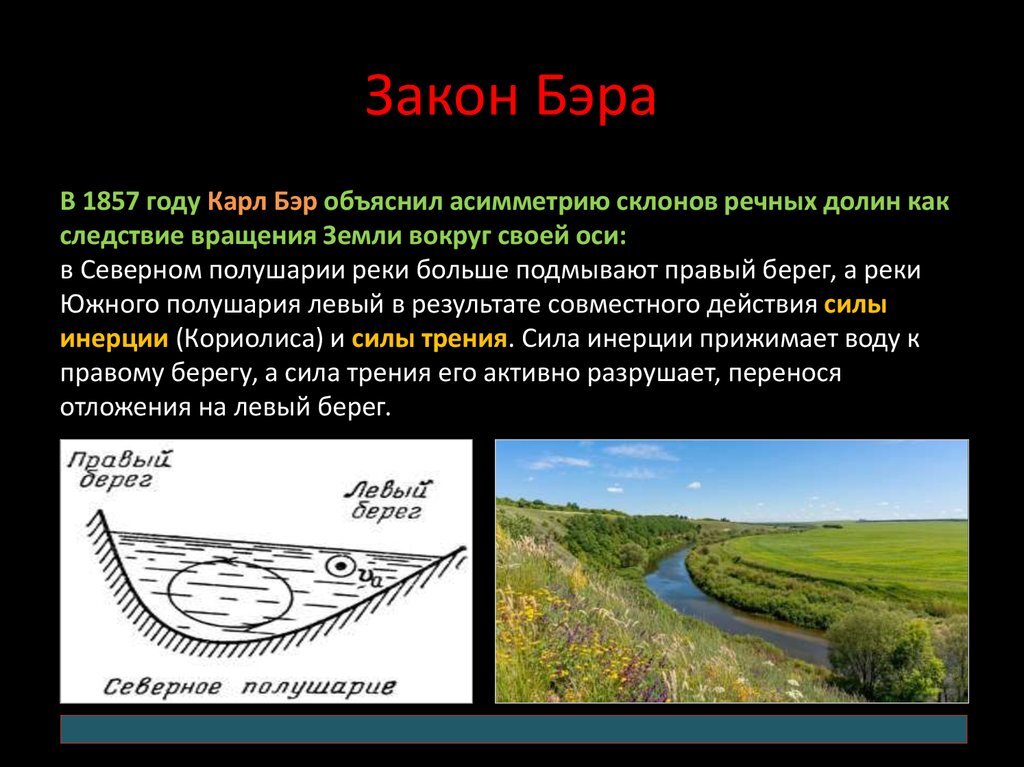 Закон Бэра

В 1857 году Карл Бэр объяснил асимметрию склонов речных долин как следствие вращения Земли вокруг своей оси:
в Северном полушарии реки больше подмывают правый берег, а реки Южного полушария левый в результате совместного действия силы инерции (Кориолиса) и силы трения. Сила инерции прижимает воду к правому берегу, а сила трения его активно разрушает, перенося отложения на левый берег.

Правый берег

Левый берег

$v_a$

Северное полушарие